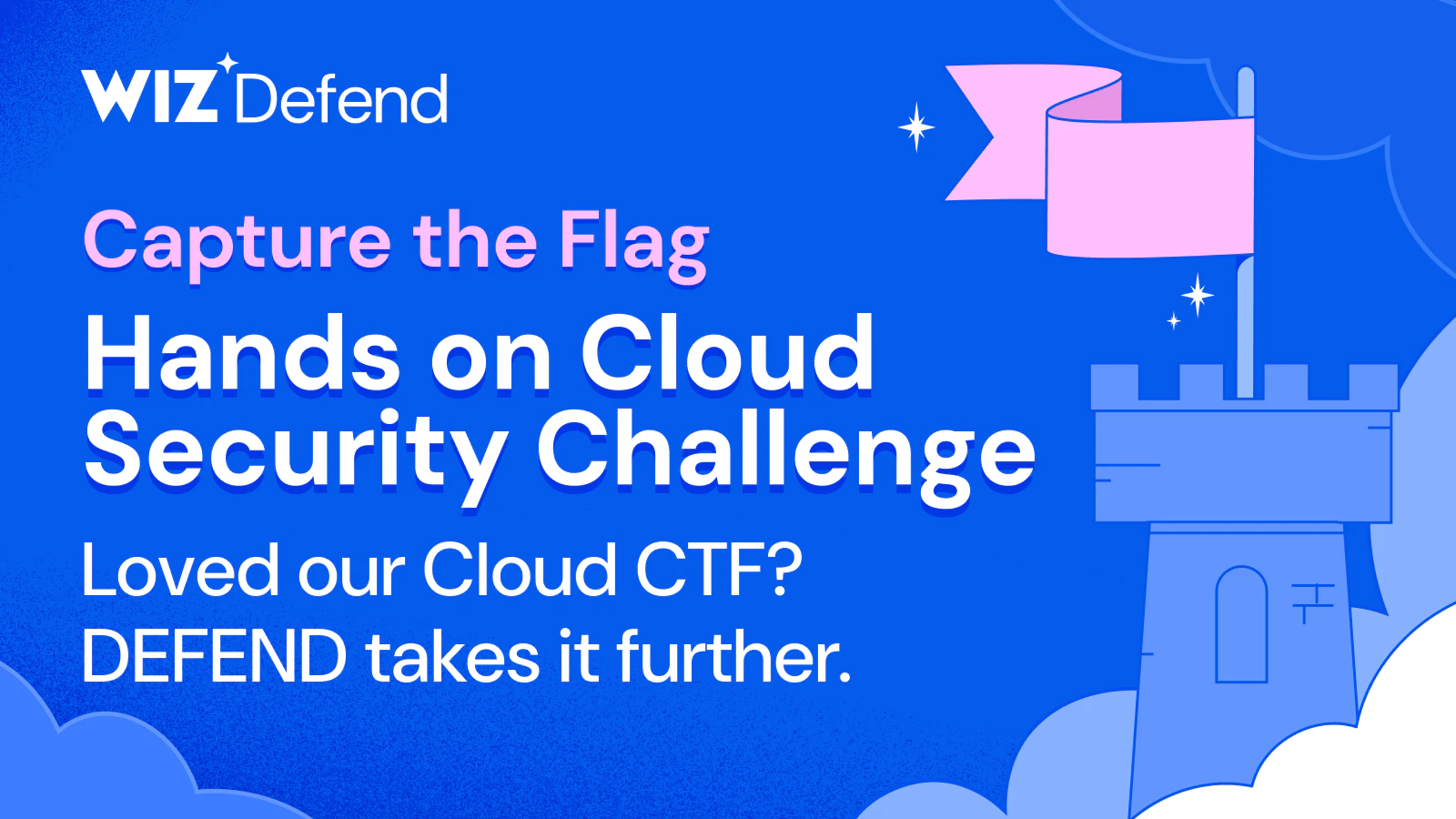 WIZ Defend

Capture the Flag

Hands on Cloud Security Challenge

Loved our Cloud CTF? DEFEND takes it further.